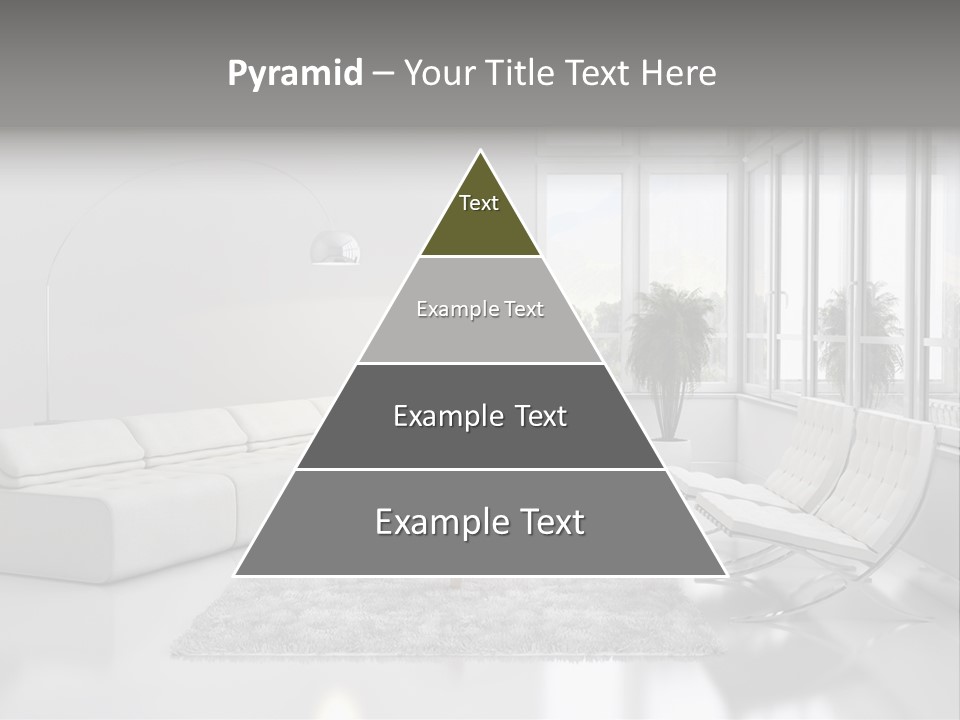 Pyramid – Your Title Text Here

Text

Example Text

Example Text

Example Text